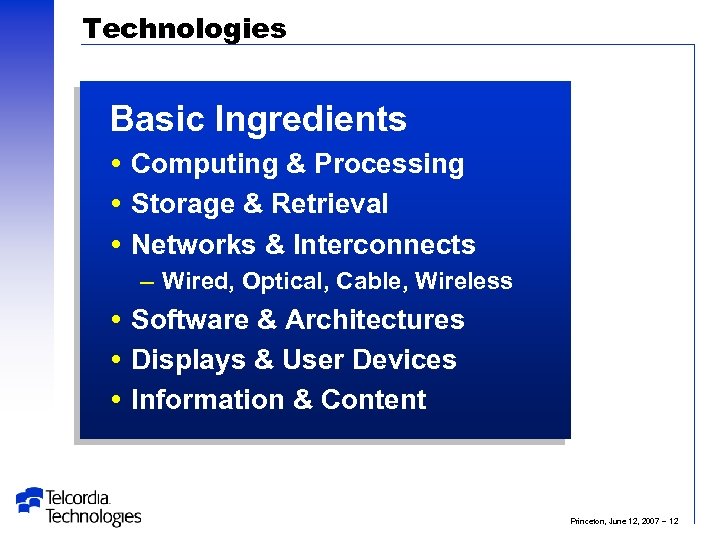 Technologies

Basic Ingredients

• Computing & Processing
• Storage & Retrieval
• Networks & Interconnects
– Wired, Optical, Cable, Wireless
• Software & Architectures
• Displays & User Devices
• Information & Content

Telcordia Technologies

Princeton, June 12, 2007 – 12